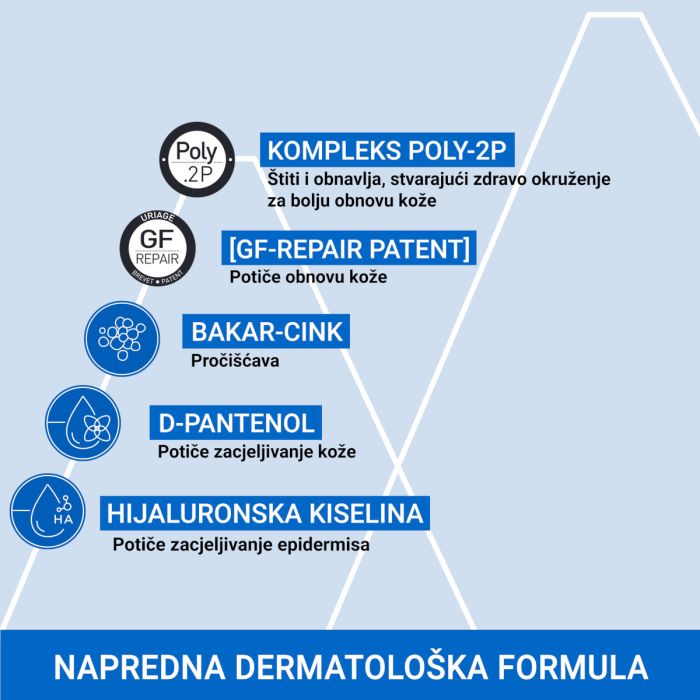 Poly .2P

KOMPLEKS POLY-2P
Štiti i obnavlja, stvarajući zdravo okruženje za bolju obnovu kože

URIAGE
GF
REPAIR
BREVET • PATENT

[GF-REPAIR PATENT]
Potiče obnovu kože

BAKAR-CINK
Pročišćava

D-PANTENOL
Potiče zacjeljivanje kože

HA

HIJALURONSKA KISELINA
Potiče zacjeljivanje epidermisa

NAPREDNA DERMATOLOŠKA FORMULA